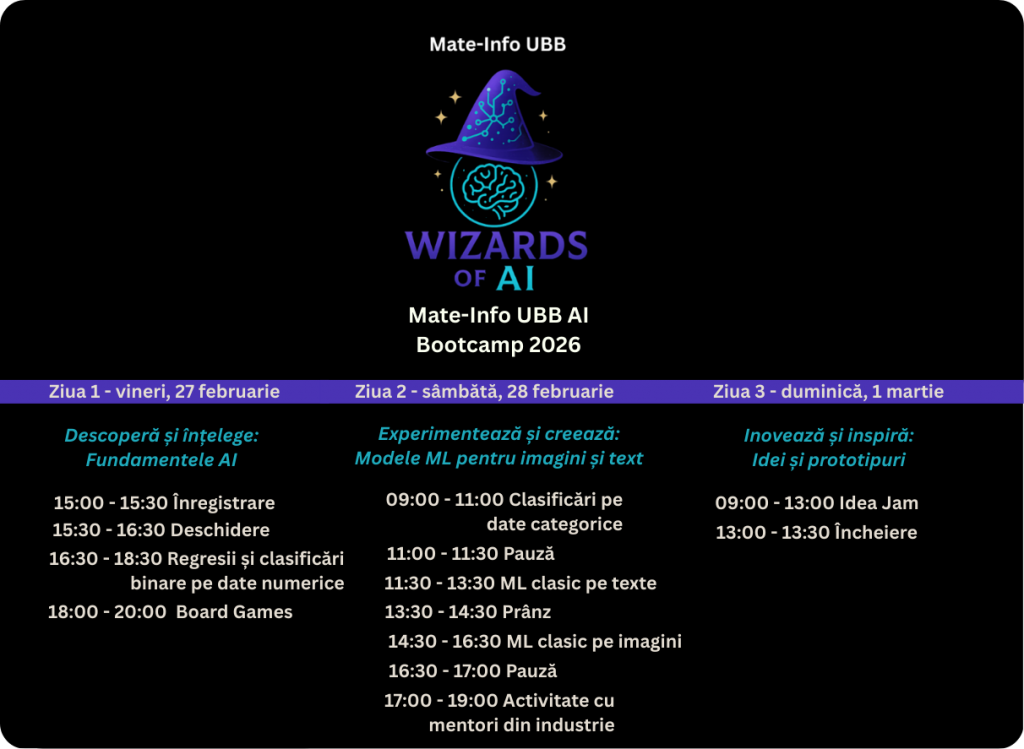 Mate-Info UBB

WIZARDS OF AI

Mate-Info UBB AI Bootcamp 2026

Ziua 1 - vineri, 27 februarie

Descoperă și înțelege: Fundamentele AI

15:00 - 15:30 Înregistrare
15:30 - 16:30 Deschidere
16:30 - 18:30 Regresii și clasificări binare pe date numerice
18:00 - 20:00 Board Games

Ziua 2 - sâmbătă, 28 februarie

Experimentează și creează: Modele ML pentru imagini și text

09:00 - 11:00 Clasificări pe date categorice
11:00 - 11:30 Pauză
11:30 - 13:30 ML clasic pe texte
13:30 - 14:30 Prânz
14:30 - 16:30 ML clasic pe imagini
16:30 - 17:00 Pauză
17:00 - 19:00 Activitate cu mentori din industrie

Ziua 3 - duminică, 1 martie

Inovează și inspiră: Idei și prototipuri

09:00 - 13:00 Idea Jam
13:00 - 13:30 Încheiere